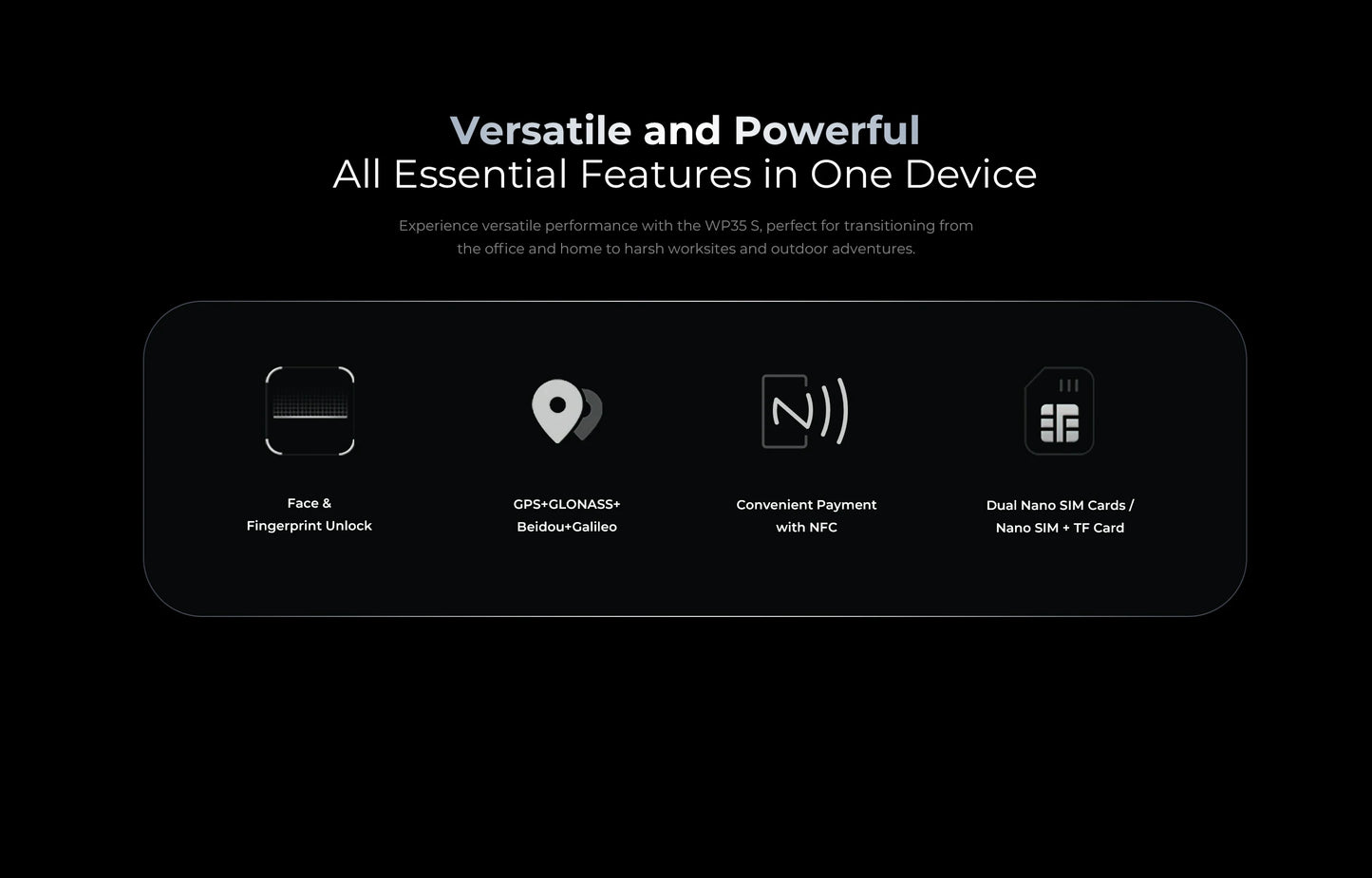 Versatile and Powerful
All Essential Features in One Device

Experience versatile performance with the WP35 S, perfect for transitioning from the office and home to harsh worksites and outdoor adventures.

Face & Fingerprint Unlock

GPS+GLONASS+ Beidou+Galileo

Convenient Payment with NFC

Dual Nano SIM Cards / Nano SIM + TF Card